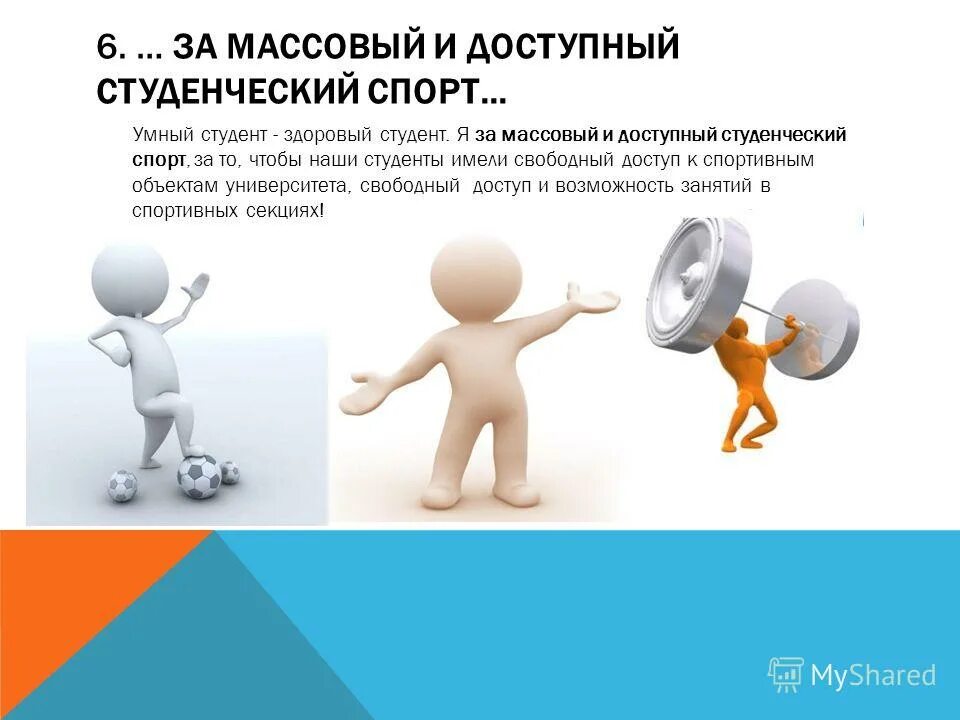 6. … ЗА МАССОВЫЙ И ДОСТУПНЫЙ СТУДЕНЧЕСКИЙ СПОРТ…

Умный студент - здоровый студент. Я за массовый и доступный студенческий спорт, за то, чтобы наши студенты имели свободный доступ к спортивным объектам университета, свободный доступ и возможность занятий в спортивных секциях!

MyShared